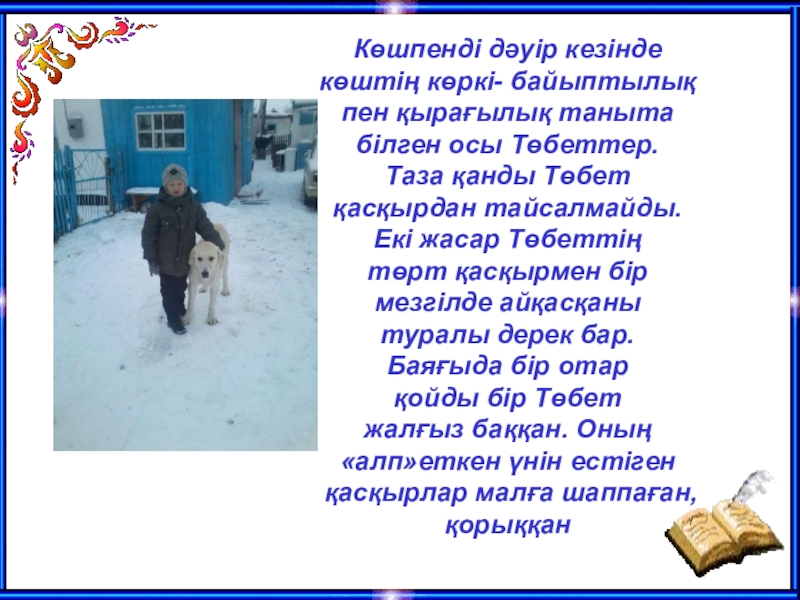 Көшпенді дәуір кезінде көштің көркі- байыптылық пен қырағылық таныта білген осы Төбеттер. Таза қанды Төбет қасқырдан тайсалмайды. Екі жасар Төбеттің төрт қасқырмен бір мезгілде айқасқаны туралы дерек бар. Баяғыда бір отар қойды бір Төбет жалғыз баққан. Оның «алп»еткен үнін естіген қасқырлар малға шаппаған, қорыққан